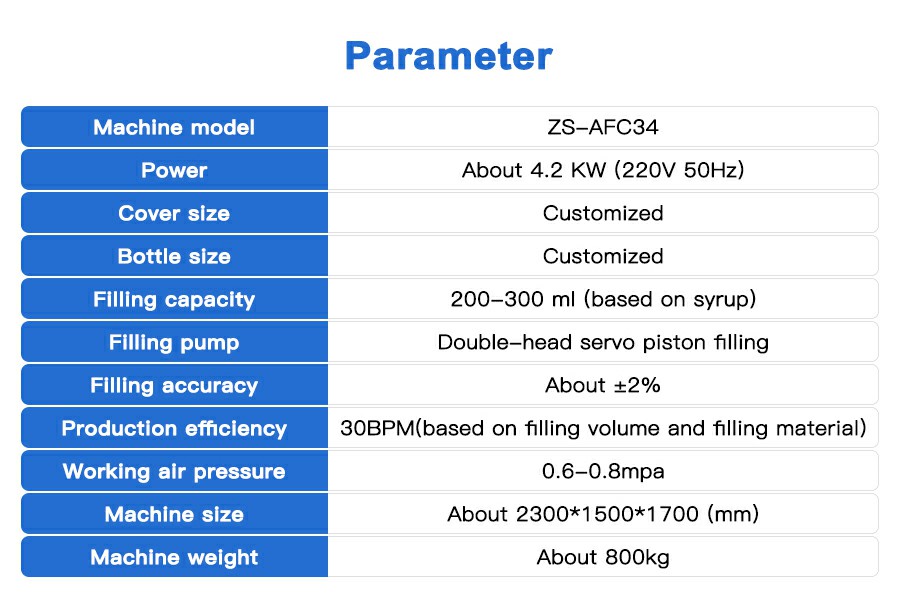 Parameter

| Machine model | ZS-AFC34 |
|---|---|
| Power | About 4.2 KW (220V 50Hz) |
| Cover size | Customized |
| Bottle size | Customized |
| Filling capacity | 200-300 ml (based on syrup) |
| Filling pump | Double-head servo piston filling |
| Filling accuracy | About ±2% |
| Production efficiency | 30BPM(based on filling volume and filling material) |
| Working air pressure | 0.6-0.8mpa |
| Machine size | About 2300*1500*1700 (mm) |
| Machine weight | About 800kg |